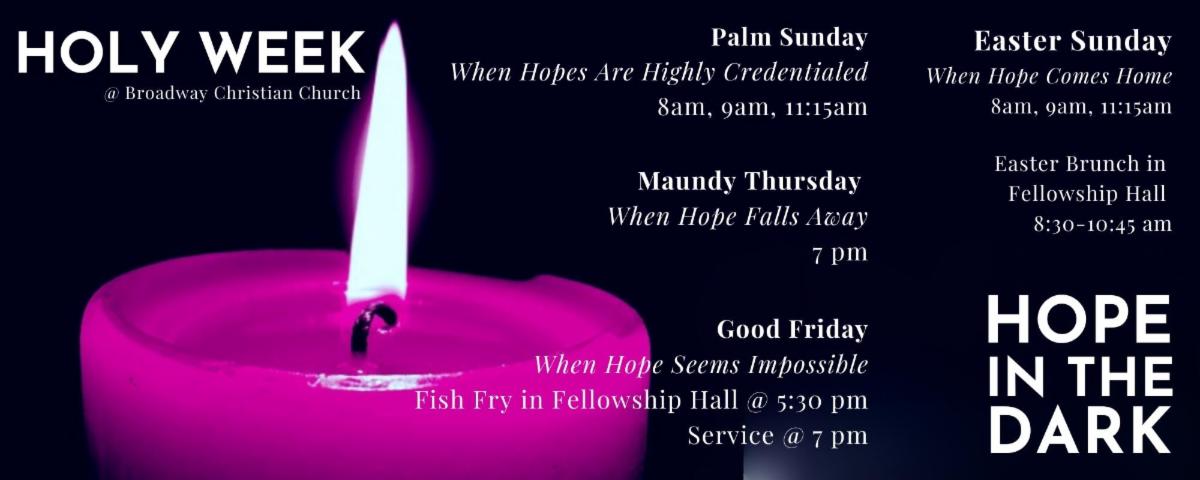 HOLY WEEK
@ Broadway Christian Church

Palm Sunday
When Hopes Are Highly Credentialed
8am, 9am, 11:15am

Maundy Thursday
When Hope Falls Away
7 pm

Good Friday
When Hope Seems Impossible
Fish Fry in Fellowship Hall @ 5:30 pm
Service @ 7 pm

Easter Sunday
When Hope Comes Home
8am, 9am, 11:15am

Easter Brunch in
Fellowship Hall
8:30-10:45 am

HOPE
IN THE
DARK